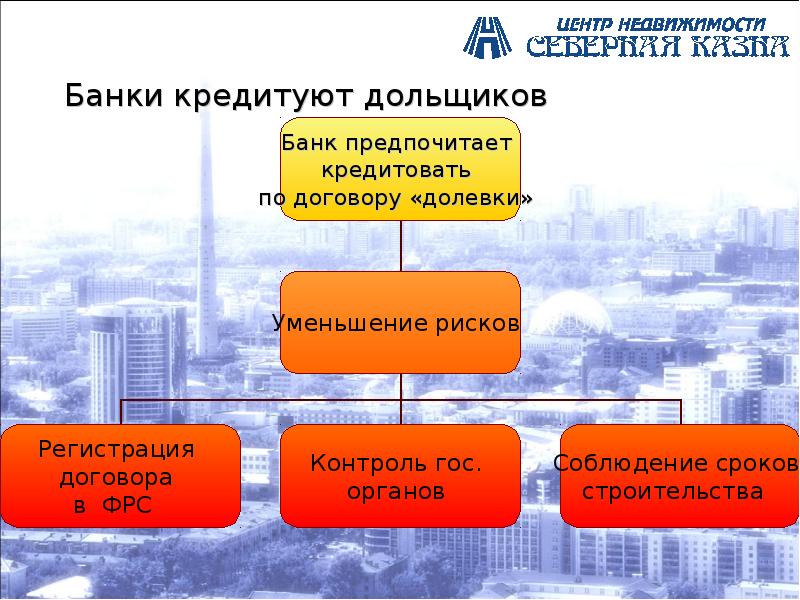 ЦЕНТР НЕДВИЖИМОСТИ
СЕВЕРНАЯ КАЗНА

Банки кредитуют дольщиков

Банк предпочитает кредитовать по договору «долевки»

Уменьшение рисков

Регистрация договора в ФРС

Контроль гос. органов

Соблюдение сроков строительства